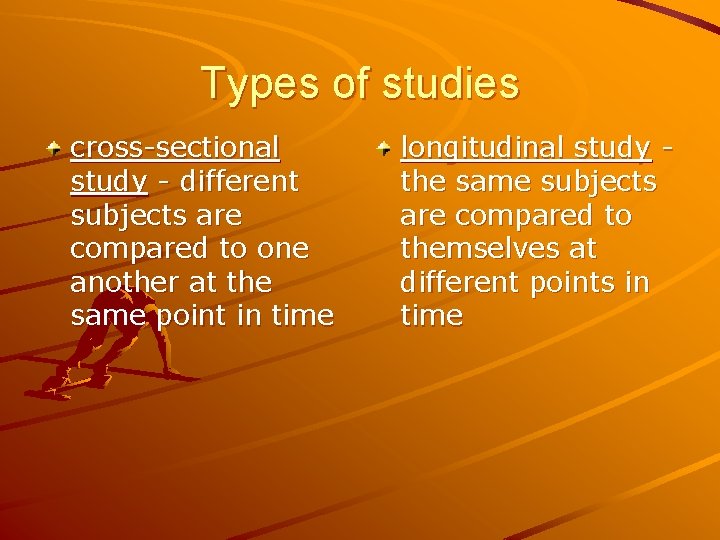 Types of studies

cross-sectional study - different subjects are compared to one another at the same point in time

longitudinal study - the same subjects are compared to themselves at different points in time